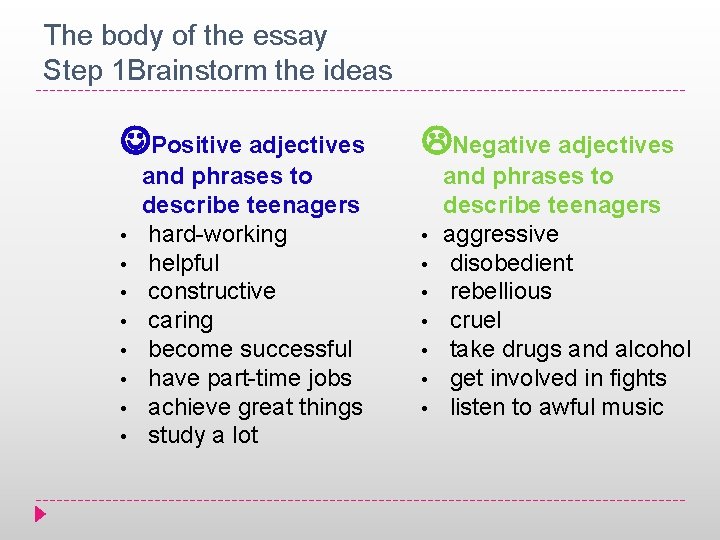 The body of the essay
Step 1Brainstorm the ideas

☺Positive adjectives and phrases to describe teenagers
• hard-working
• helpful
• constructive
• caring
• become successful
• have part-time jobs
• achieve great things
• study a lot

☹Negative adjectives and phrases to describe teenagers
• aggressive
• disobedient
• rebellious
• cruel
• take drugs and alcohol
• get involved in fights
• listen to awful music